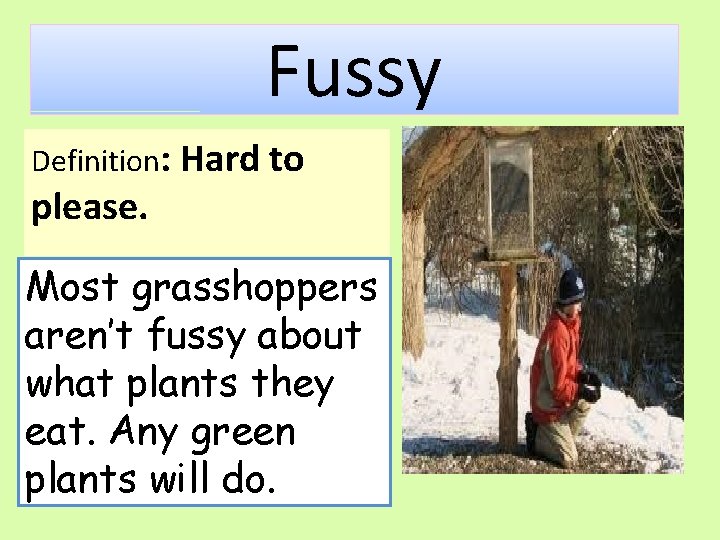 Fussy

Definition: Hard to please.

Most grasshoppers aren't fussy about what plants they eat. Any green plants will do.